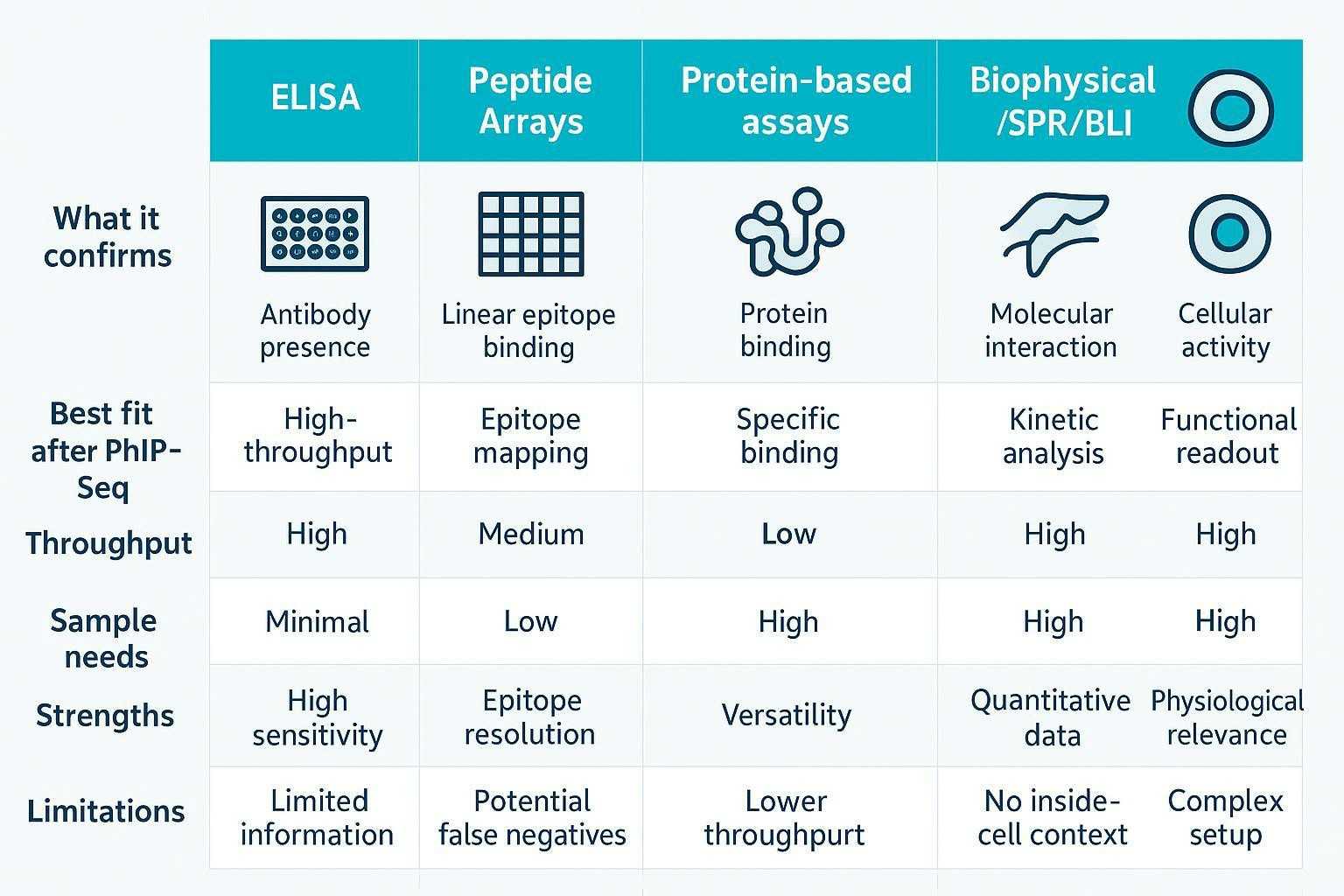 | | ELISA | Peptide Arrays | Protein-based assays | Biophysical /SPR/BLI | |
|---|---|---|---|---|---|
| What it confirms | Antibody presence | Linear epitope binding | Protein binding | Molecular interaction | Cellular activity |
| Best fit after PhIP-Seq | High-throughput | Epitope mapping | Specific binding | Kinetic analysis | Functional readout |
| Throughput | High | Medium | Low | High | High |
| Sample needs | Minimal | Low | High | High | High |
| Strengths | High sensitivity | Epitope resolution | Versatility | Quantitative data | Physiological relevance |
| Limitations | Limited information | Potential false negatives | Lower throughpurt | No inside-cell context | Complex setup |